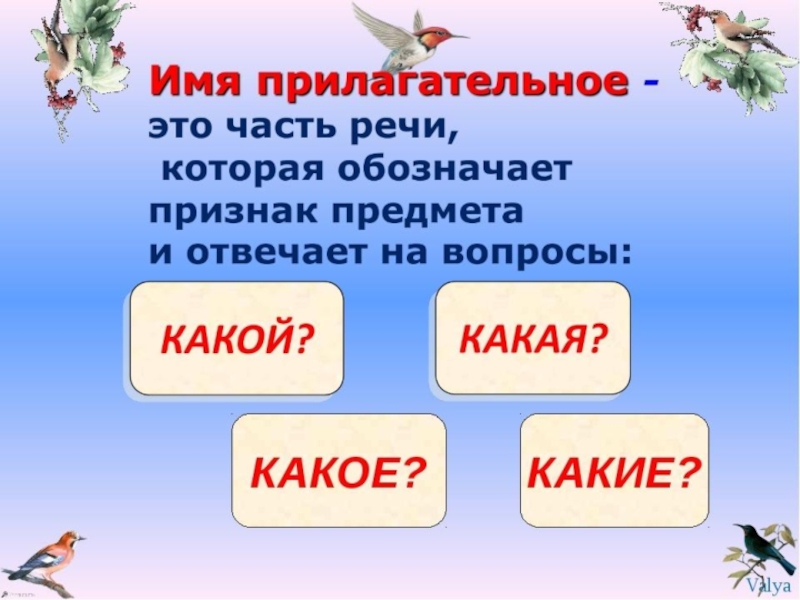 Имя прилагательное - это часть речи, которая обозначает признак предмета и отвечает на вопросы:

КАКОЙ?

КАКАЯ?

КАКОЕ?

КАКИЕ?

Valya